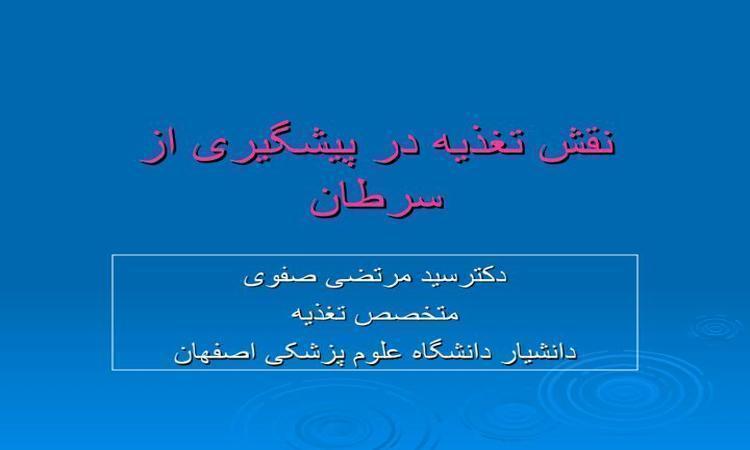 نقش تغذیه در پیشگیری از سرطان

دکترسید مرتضی صفوی
متخصص تغذیه
دانشیار دانشگاه علوم پزشکی اصفهان